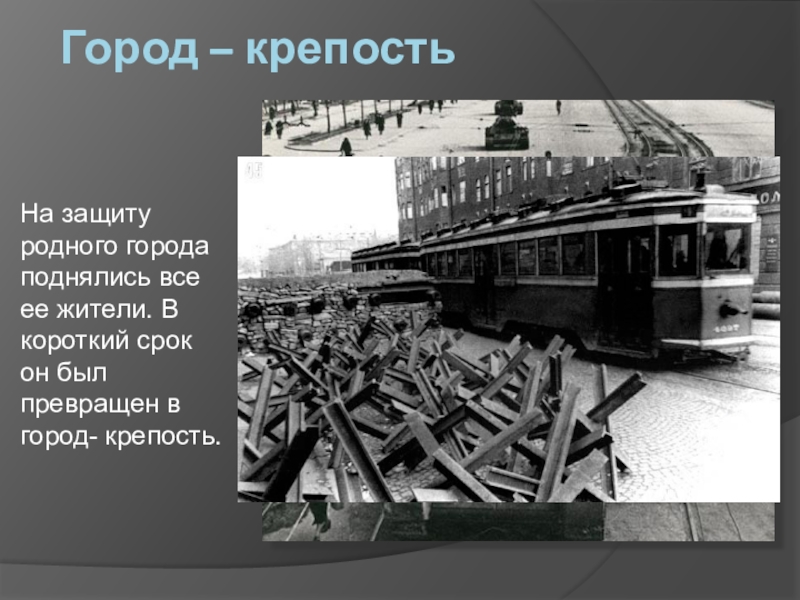 Город – крепость

На защиту родного города поднялись все ее жители. В короткий срок он был превращен в город- крепость.